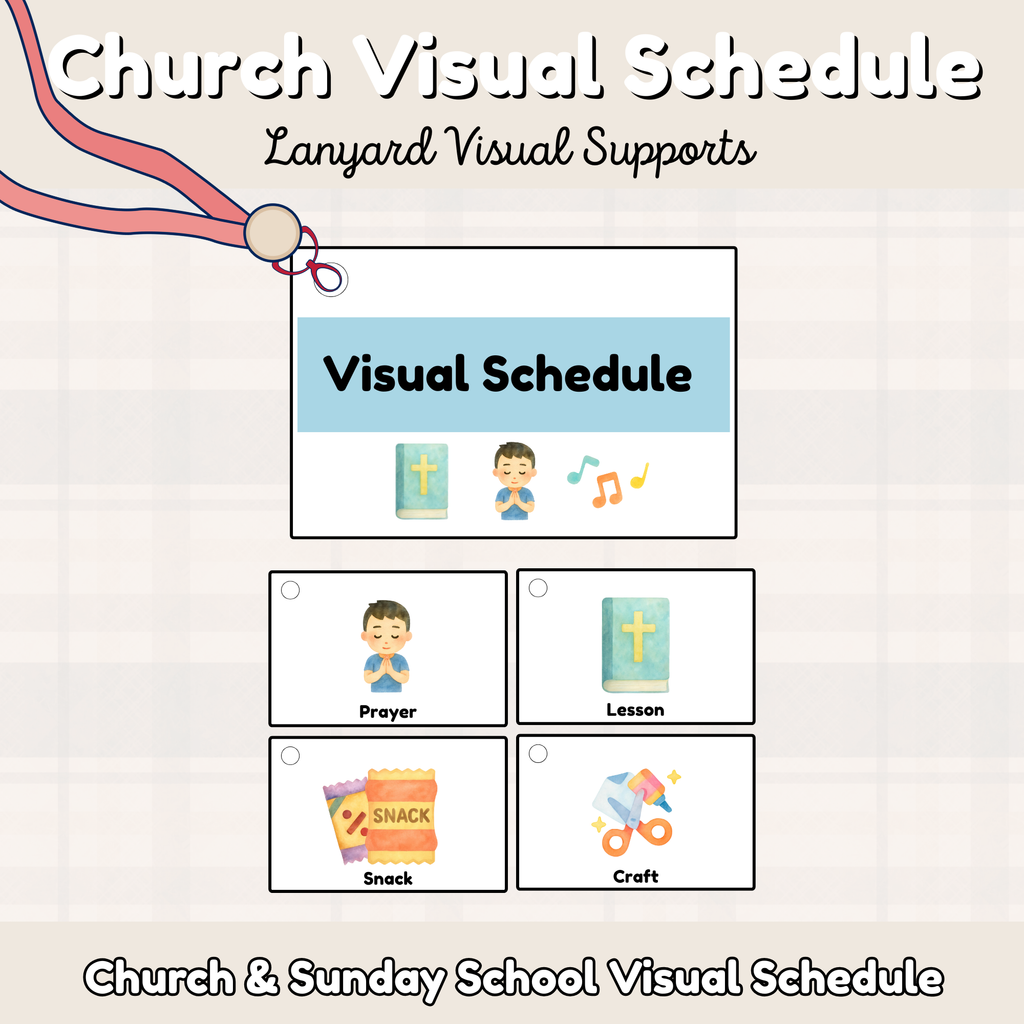 Church Visual Schedule

Lanyard Visual Supports

Visual Schedule

Prayer

Lesson

SNACK

Snack

Craft

Church & Sunday School Visual Schedule